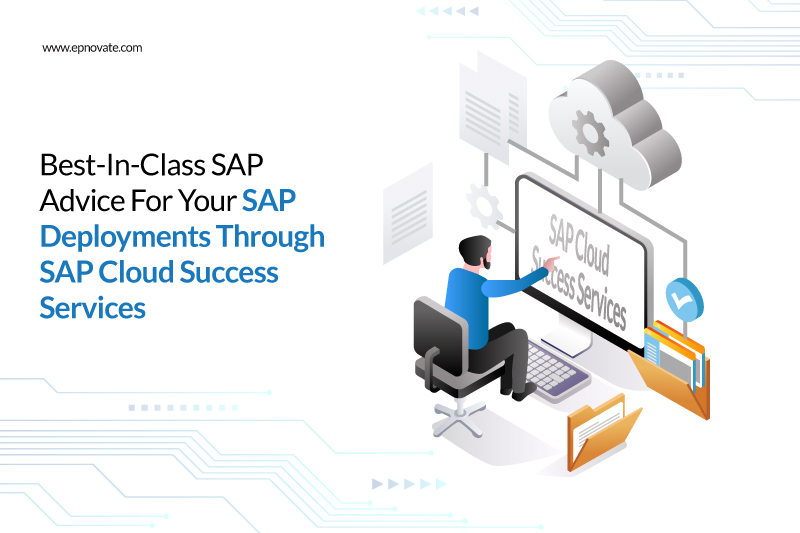 www.epnovate.com

Best-In-Class SAP Advice For Your SAP Deployments Through SAP Cloud Success Services

SAP Cloud Success Services